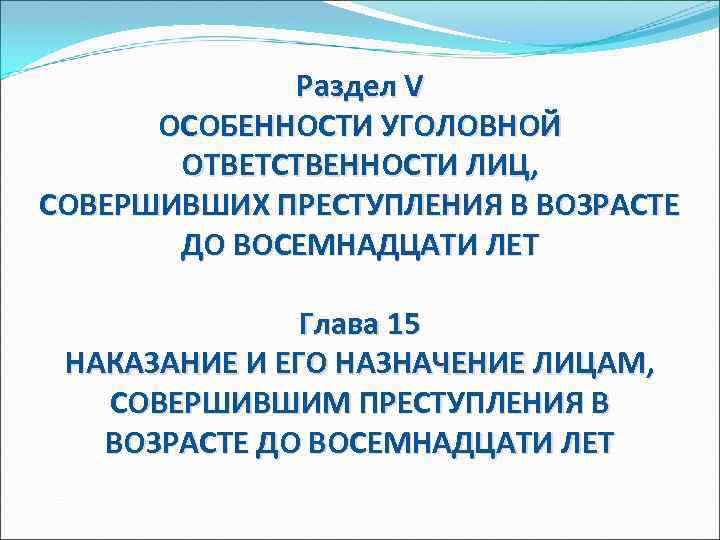 Раздел V
ОСОБЕННОСТИ УГОЛОВНОЙ ОТВЕТСТВЕННОСТИ ЛИЦ, СОВЕРШИВШИХ ПРЕСТУПЛЕНИЯ В ВОЗРАСТЕ ДО ВОСЕМНАДЦАТИ ЛЕТ

Глава 15
НАКАЗАНИЕ И ЕГО НАЗНАЧЕНИЕ ЛИЦАМ, СОВЕРШИВШИМ ПРЕСТУПЛЕНИЯ В ВОЗРАСТЕ ДО ВОСЕМНАДЦАТИ ЛЕТ